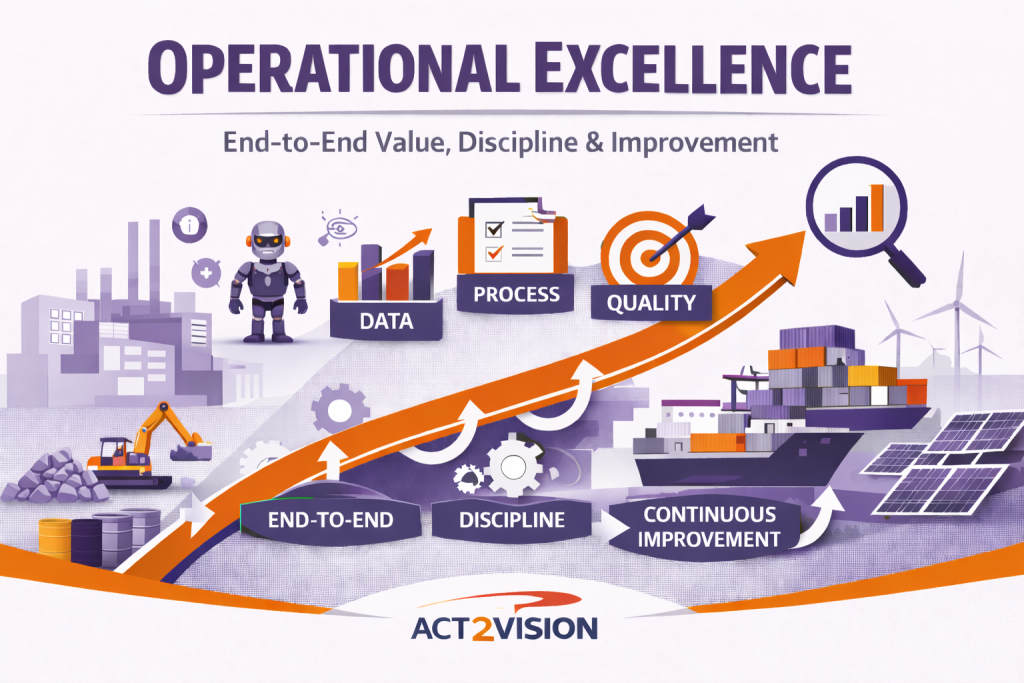 OPERATIONAL EXCELLENCE

End-to-End Value, Discipline & Improvement

DATA

PROCESS

QUALITY

END-TO-END

DISCIPLINE

CONTINUOUS IMPROVEMENT

ACT2VISION